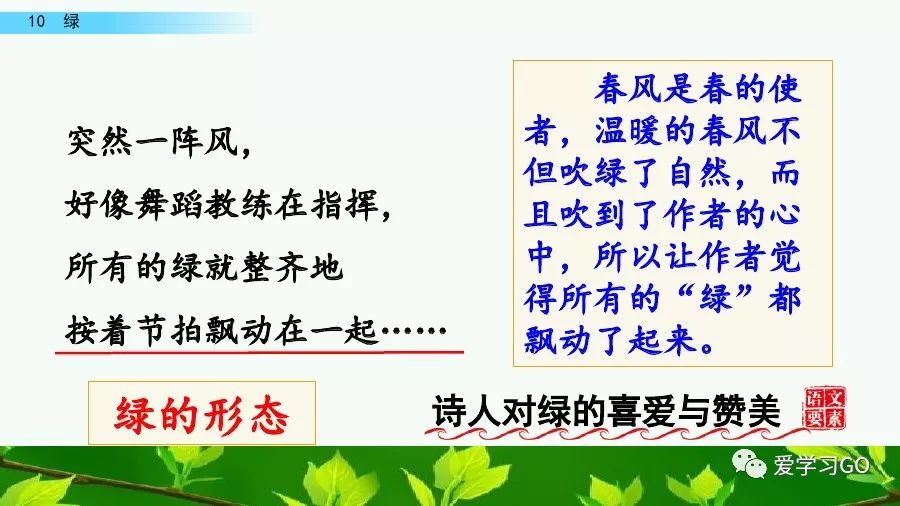 10 绿

突然一阵风，
好像舞蹈教练在指挥，
所有的绿就整齐地
按着节拍飘动在一起……

春风是春的使者，温暖的春风不但吹绿了自然，而且吹到了作者的心中，所以让作者觉得所有的“绿”都飘动了起来。

绿的形态

诗人对绿的喜爱与赞美

语文要素

爱学习GO